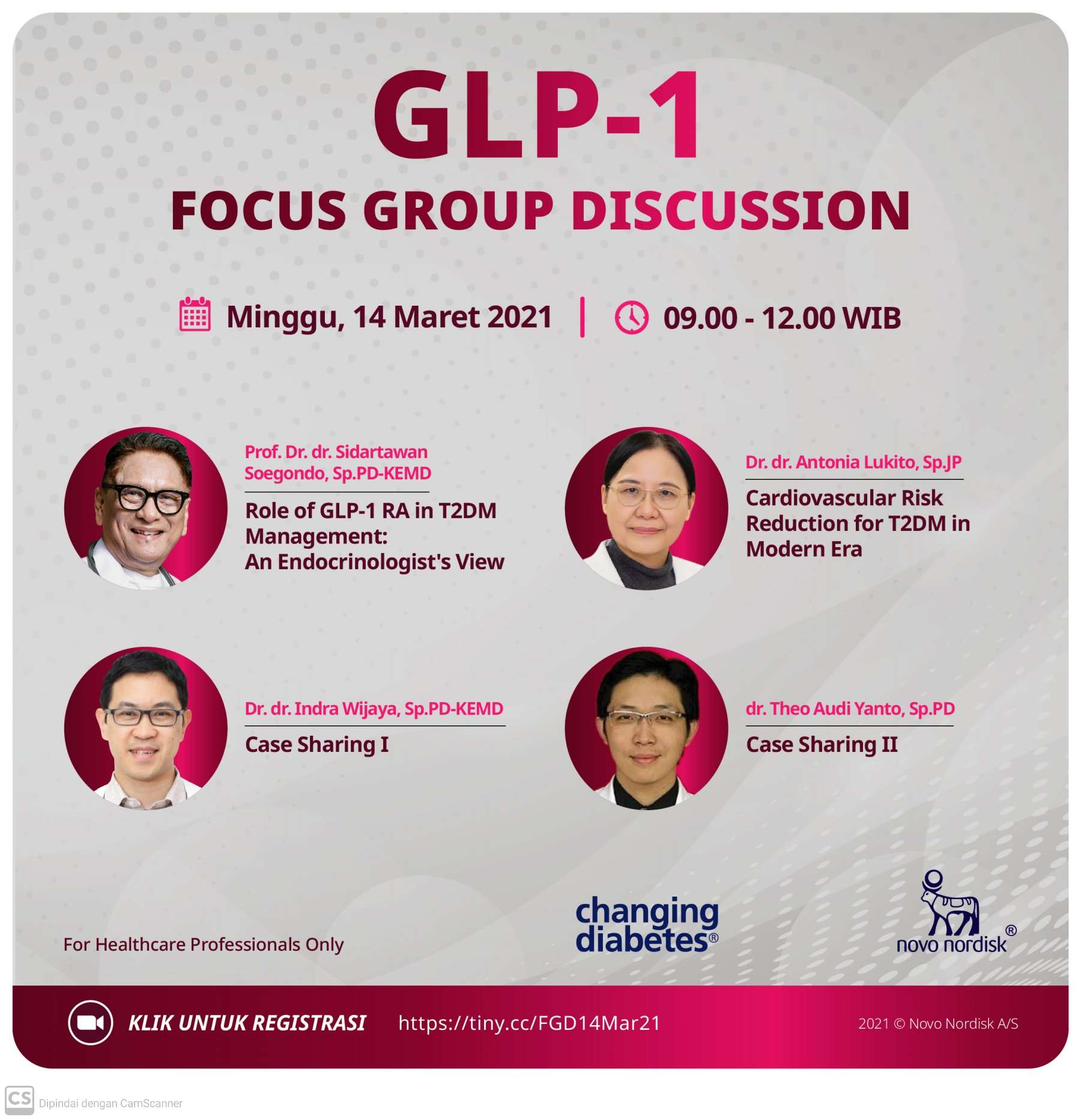 GLP-1

FOCUS GROUP DISCUSSION

Minggu, 14 Maret 2021 | 09.00 - 12.00 WIB

Prof. Dr. dr. Sidartawan Soegondo, Sp.PD-KEMD

Role of GLP-1 RA in T2DM Management: An Endocrinologist's View

Dr. dr. Antonia Lukito, Sp.JP

Cardiovascular Risk Reduction for T2DM in Modern Era

Dr. dr. Indra Wijaya, Sp.PD-KEMD

Case Sharing I

dr. Theo Audi Yanto, Sp.PD

Case Sharing II

For Healthcare Professionals Only

changing diabetes®

novo nordisk®

KLIK UNTUK REGISTRASI https://tiny.cc/FGD14Mar21

2021 © Novo Nordisk A/S

CS Dipindai dengan CamScanner